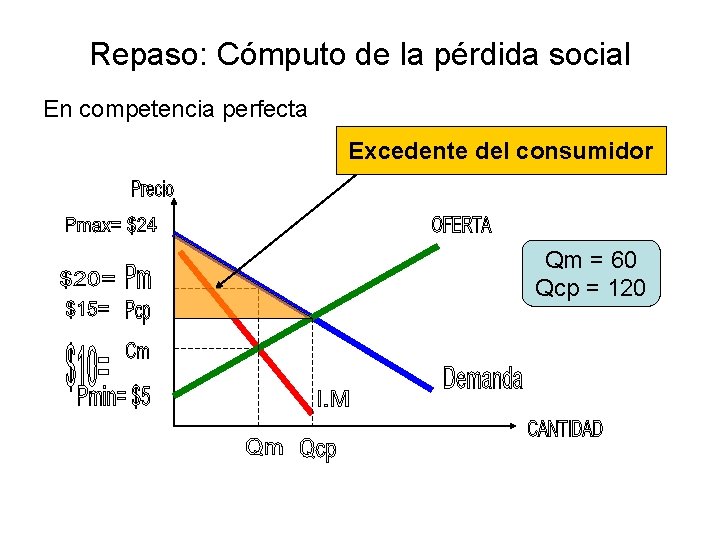 Repaso: Cómputo de la pérdida social

En competencia perfecta

Excedente del consumidor

Precio

Pmax= $24

$20= Pm

$15= Pcp

$10= Cm

Pmin= $5

OFERTA

Qm = 60
Qcp = 120

Demanda

I.M

CANTIDAD

Qm Qcp